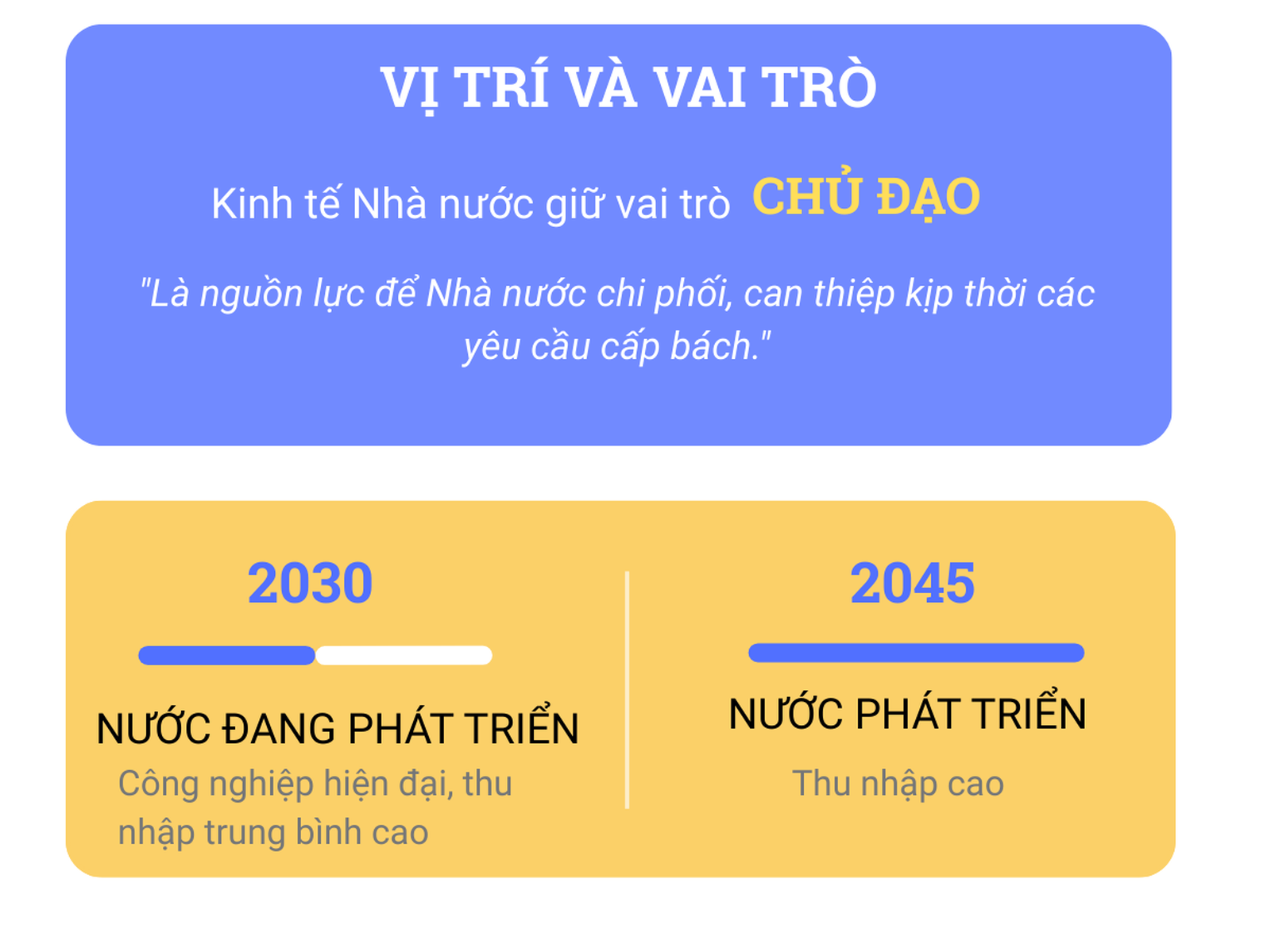 VỊ TRÍ VÀ VAI TRÒ

Kinh tế Nhà nước giữ vai trò CHỦ ĐẠO

"Là nguồn lực để Nhà nước chi phối, can thiệp kịp thời các yêu cầu cấp bách."

2030

NƯỚC ĐANG PHÁT TRIỂN

Công nghiệp hiện đại, thu nhập trung bình cao

2045

NƯỚC PHÁT TRIỂN

Thu nhập cao